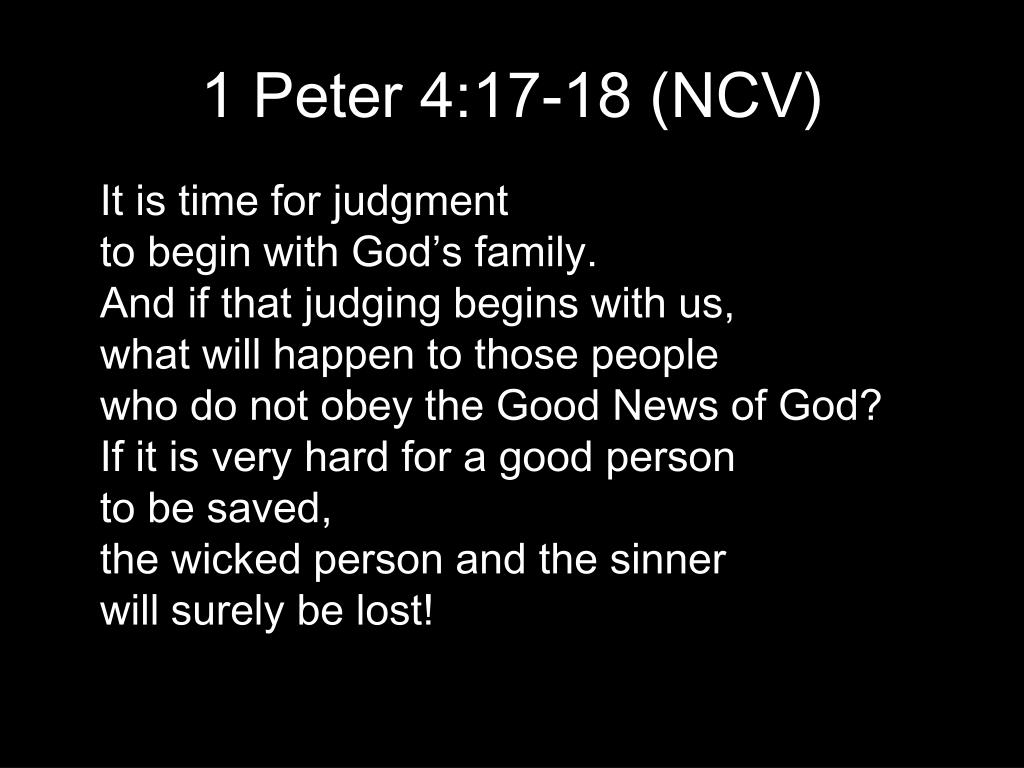 1 Peter 4:17-18 (NCV)

It is time for judgment
to begin with God’s family.
And if that judging begins with us,
what will happen to those people
who do not obey the Good News of God?
If it is very hard for a good person
to be saved,
the wicked person and the sinner
will surely be lost!